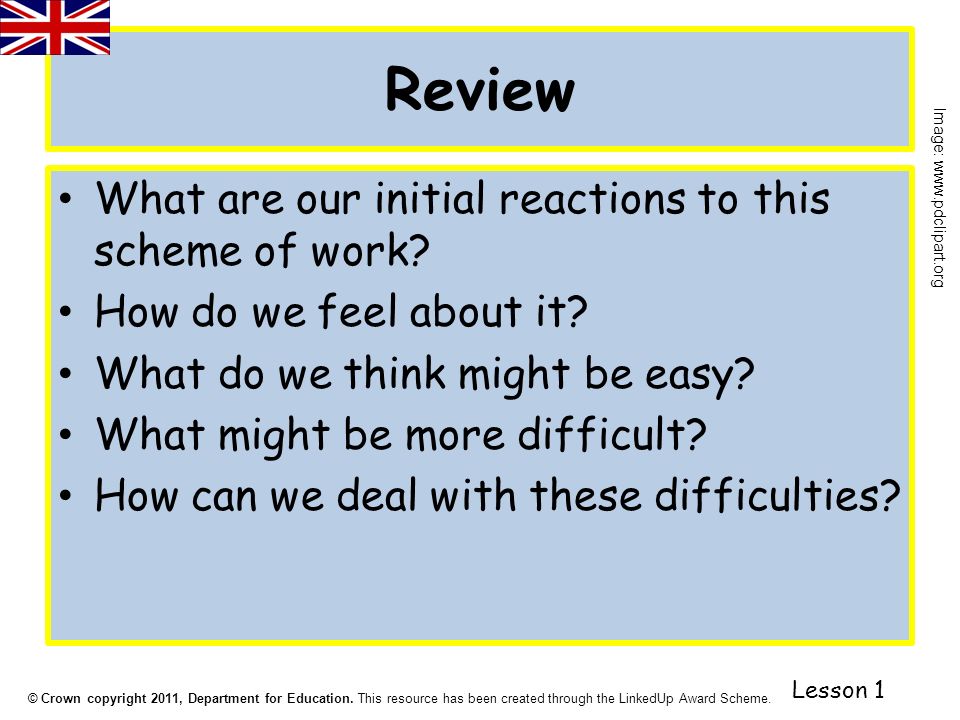 Review

Image: www.pdclipart.org

• What are our initial reactions to this scheme of work?
• How do we feel about it?
• What do we think might be easy?
• What might be more difficult?
• How can we deal with these difficulties?

© Crown copyright 2011, Department for Education. This resource has been created through the LinkedUp Award Scheme.

Lesson 1